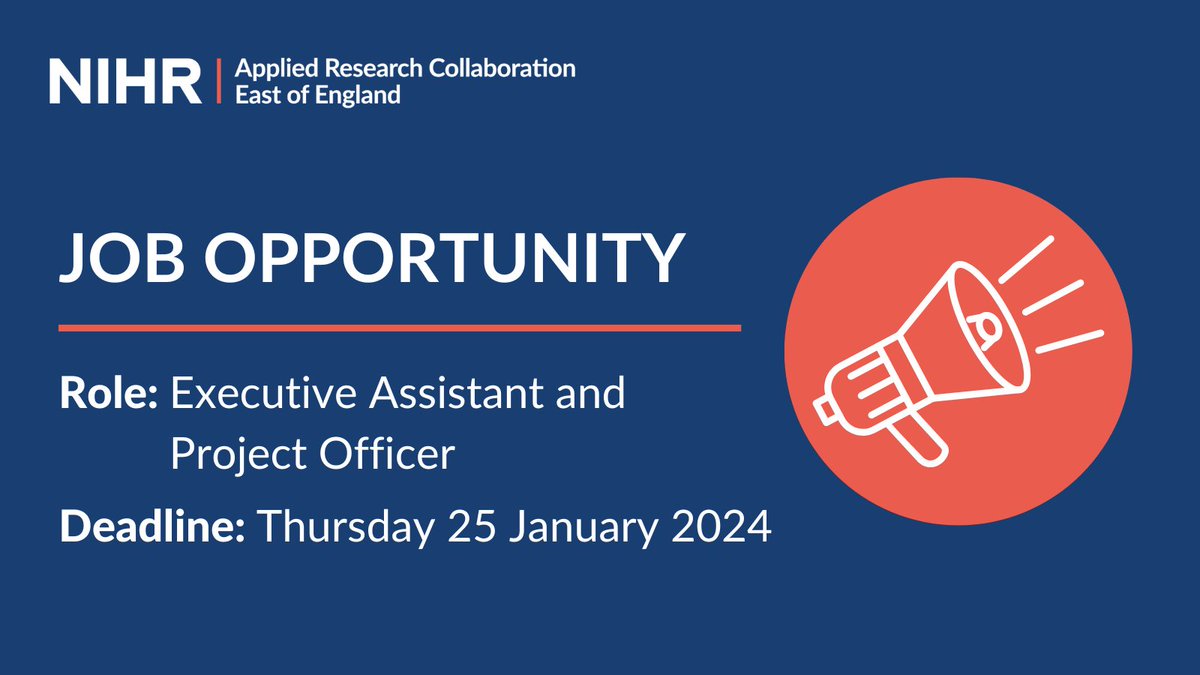 NIHR | Applied Research Collaboration East of England

JOB OPPORTUNITY

Role: Executive Assistant and Project Officer

Deadline: Thursday 25 January 2024